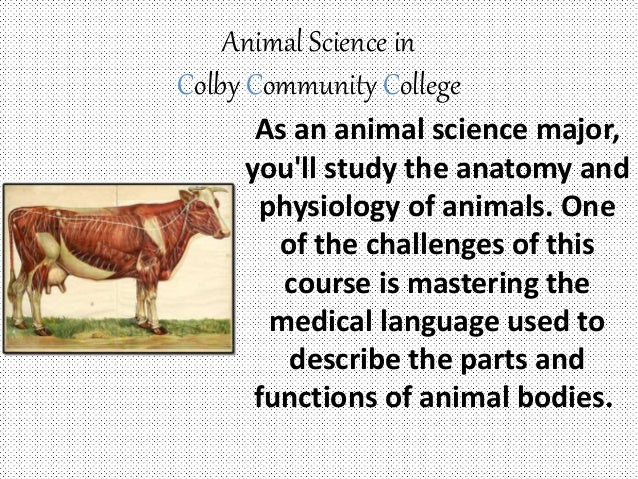 Animal Science in
Colby Community College

As an animal science major, you'll study the anatomy and physiology of animals. One of the challenges of this course is mastering the medical language used to describe the parts and functions of animal bodies.